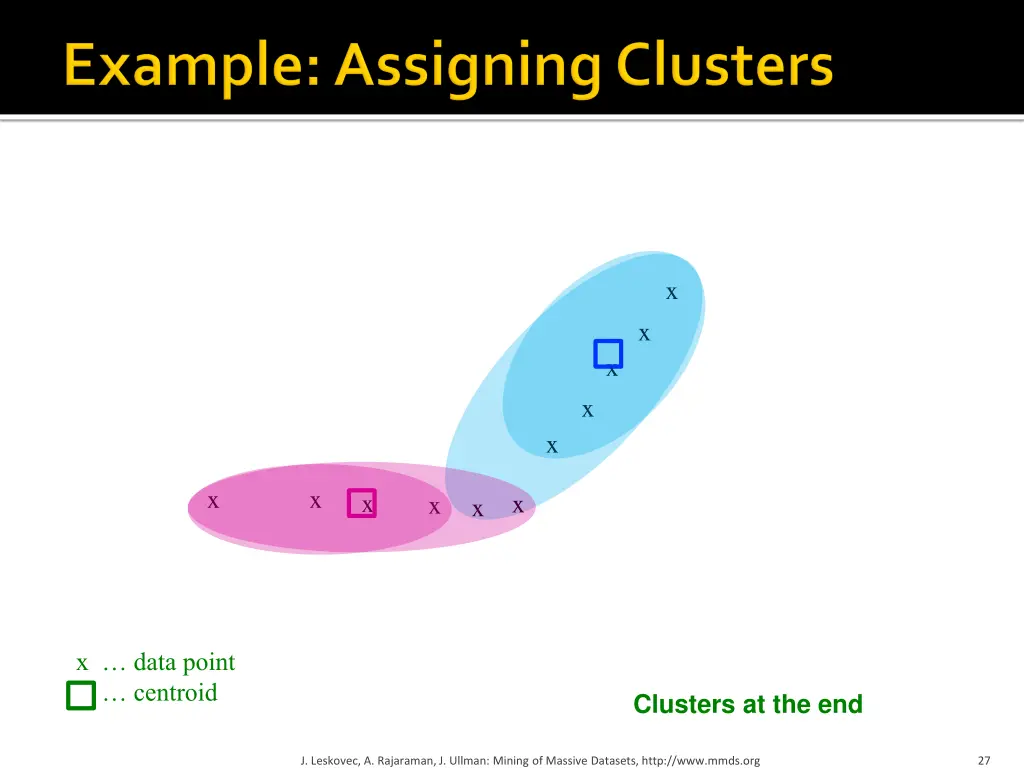 Example: Assigning Clusters

x
x
x
x
x

x x x x x x

x … data point
… centroid

Clusters at the end

J. Leskovec, A. Rajaraman, J. Ullman: Mining of Massive Datasets, http://www.mmds.org

27